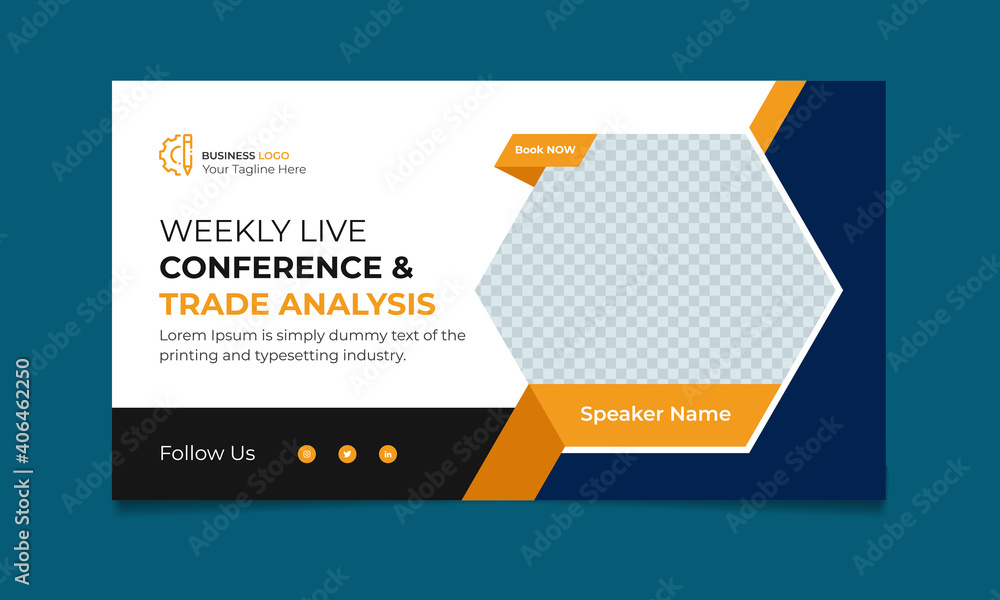 BUSINESS LOGO
Your Tagline Here

Book NOW

WEEKLY LIVE
CONFERENCE &
TRADE ANALYSIS

Lorem Ipsum is simply dummy text of the printing and typesetting industry.

Speaker Name

Follow Us

Adobe Stock | #406462250